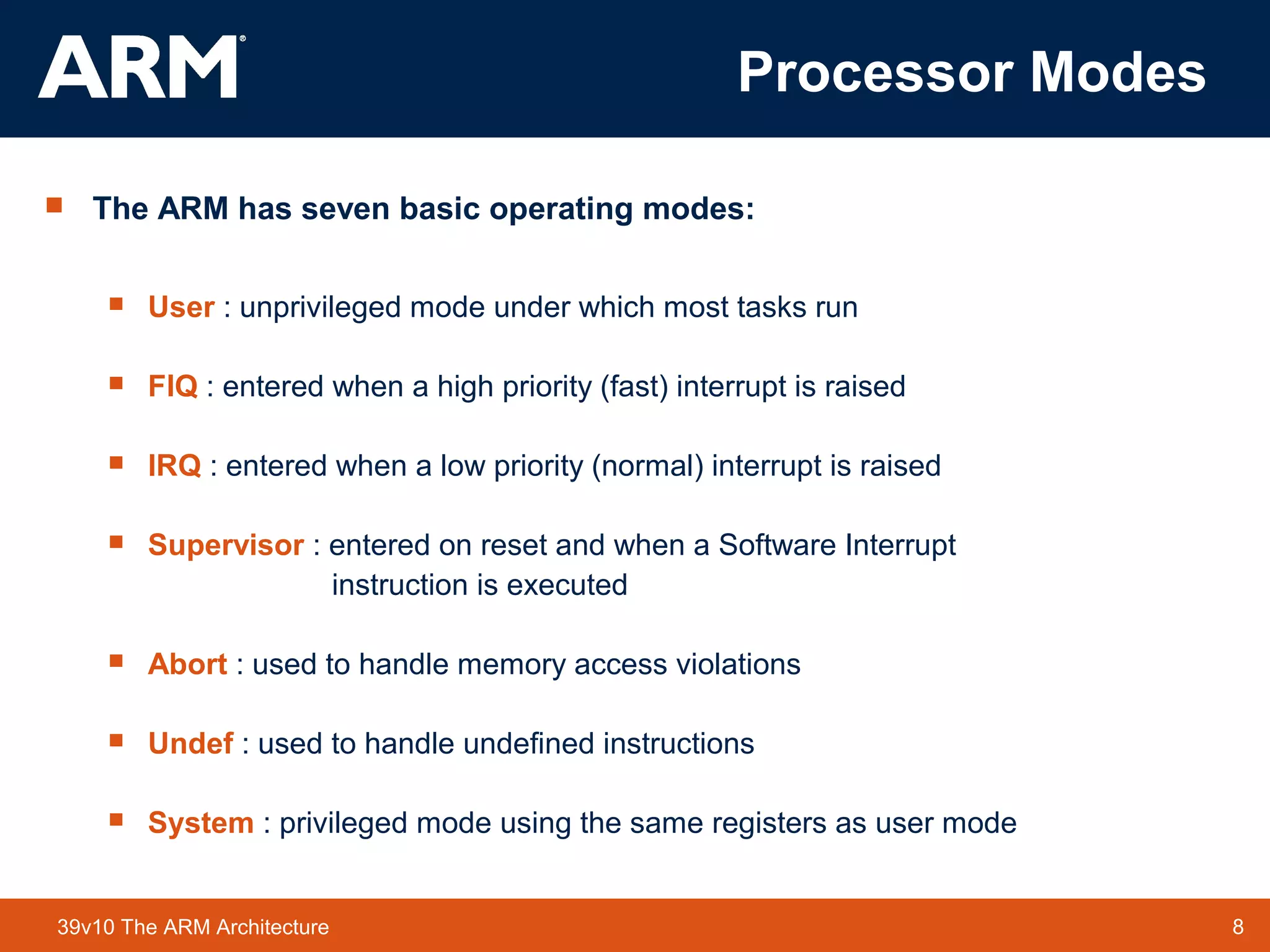 ARM®

Processor Modes

The ARM has seven basic operating modes:

User : unprivileged mode under which most tasks run

FIQ : entered when a high priority (fast) interrupt is raised

IRQ : entered when a low priority (normal) interrupt is raised

Supervisor : entered on reset and when a Software Interrupt instruction is executed

Abort : used to handle memory access violations

Undef : used to handle undefined instructions

System : privileged mode using the same registers as user mode

39v10 The ARM Architecture

8